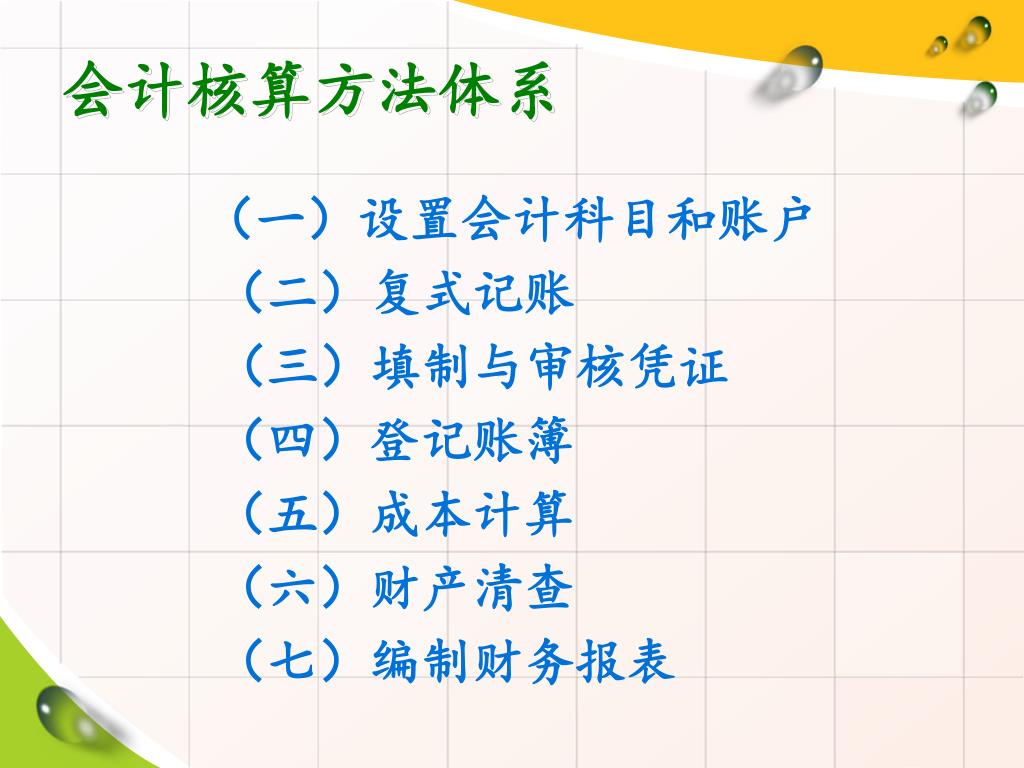 会计核算方法体系

（一）设置会计科目和账户
（二）复式记账
（三）填制与审核凭证
（四）登记账簿
（五）成本计算
（六）财产清查
（七）编制财务报表